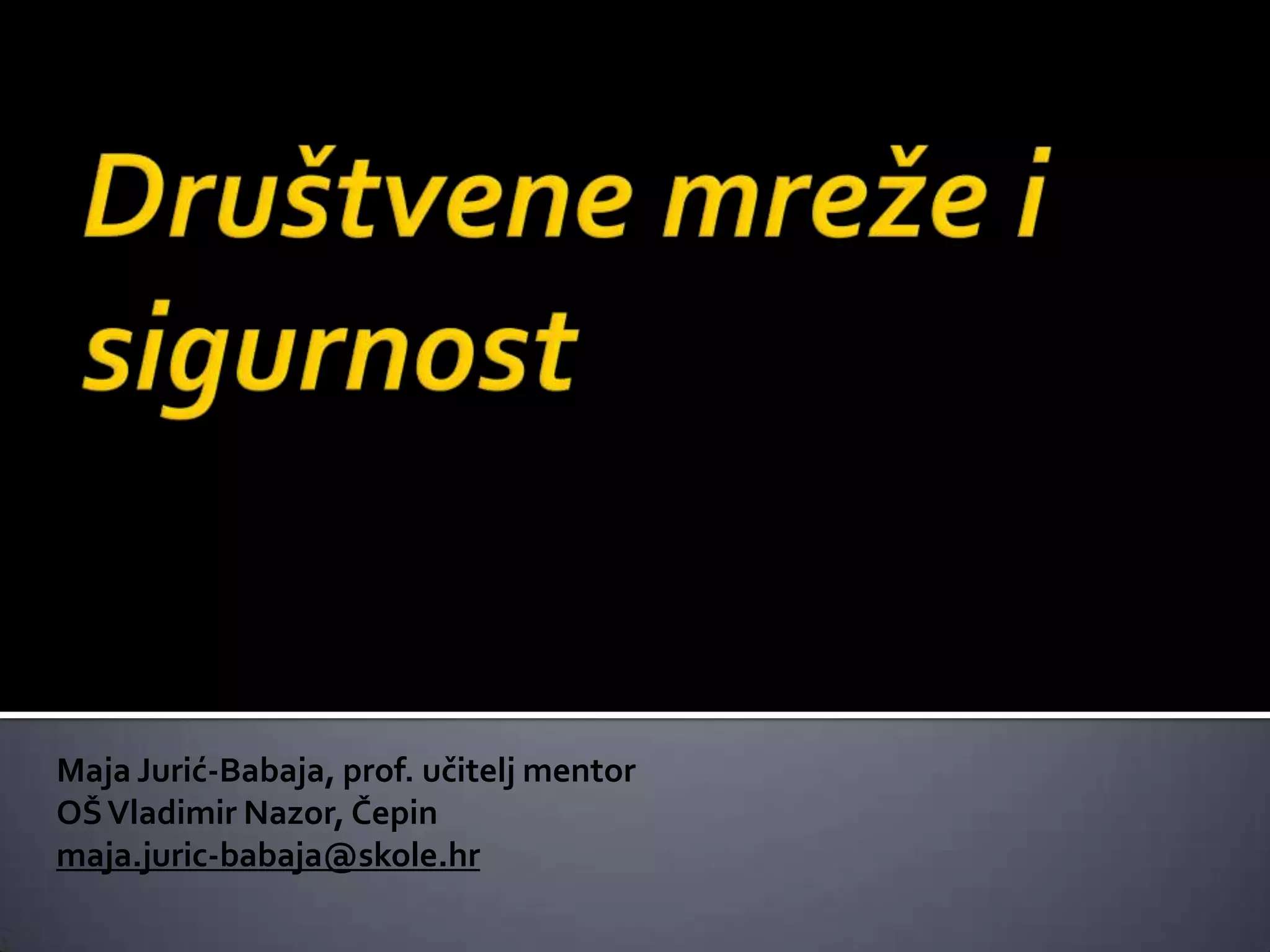 Društvene mreže i sigurnost

Maja Jurić-Babaja, prof. učitelj mentor
OŠ Vladimir Nazor, Čepin
maja.juric-babaja@skole.hr